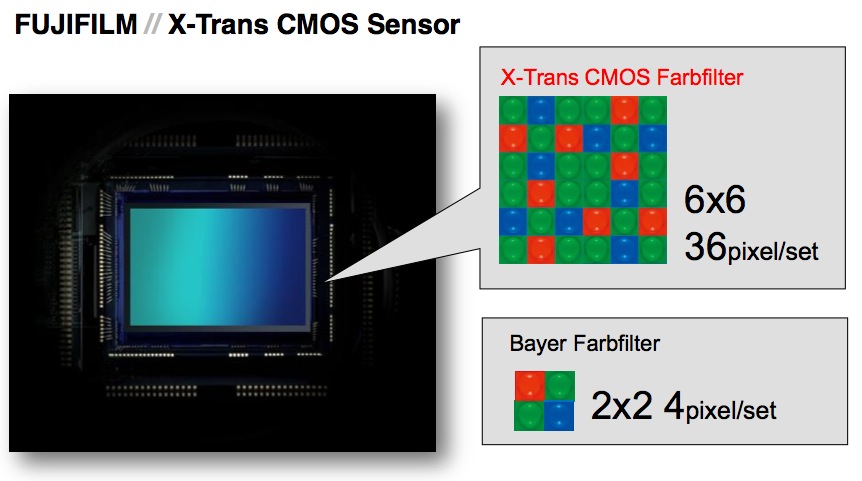 FUJIFILM // X-Trans CMOS Sensor

X-Trans CMOS Farbfilter

6x6

36pixel/set

Bayer Farbfilter

2x2 4pixel/set